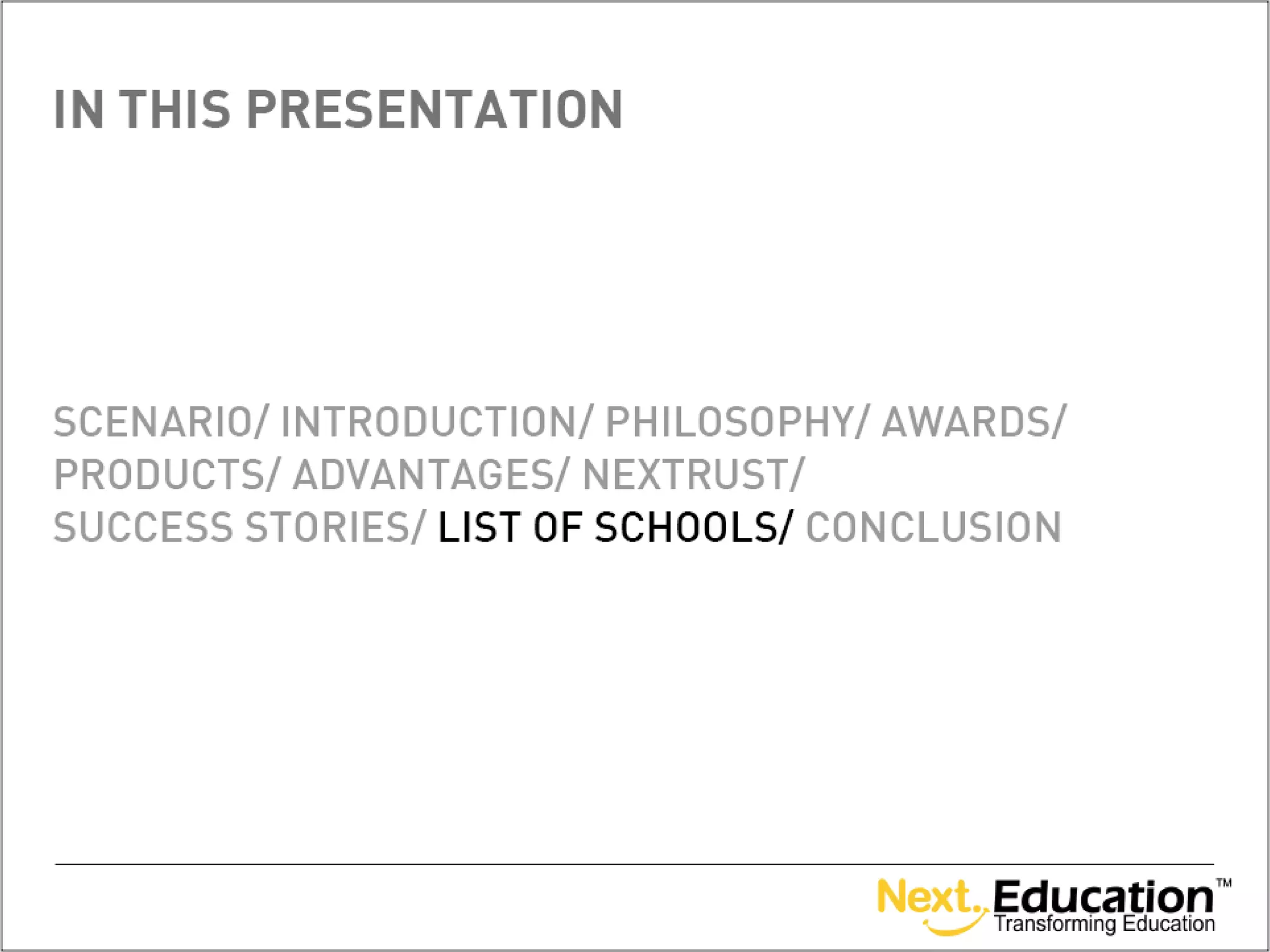 IN THIS PRESENTATION

SCENARIO/ INTRODUCTION/ PHILOSOPHY/ AWARDS/ PRODUCTS/ ADVANTAGES/ NEXTRUST/ SUCCESS STORIES/ LIST OF SCHOOLS/ CONCLUSION

Next. Education™
Transforming Education